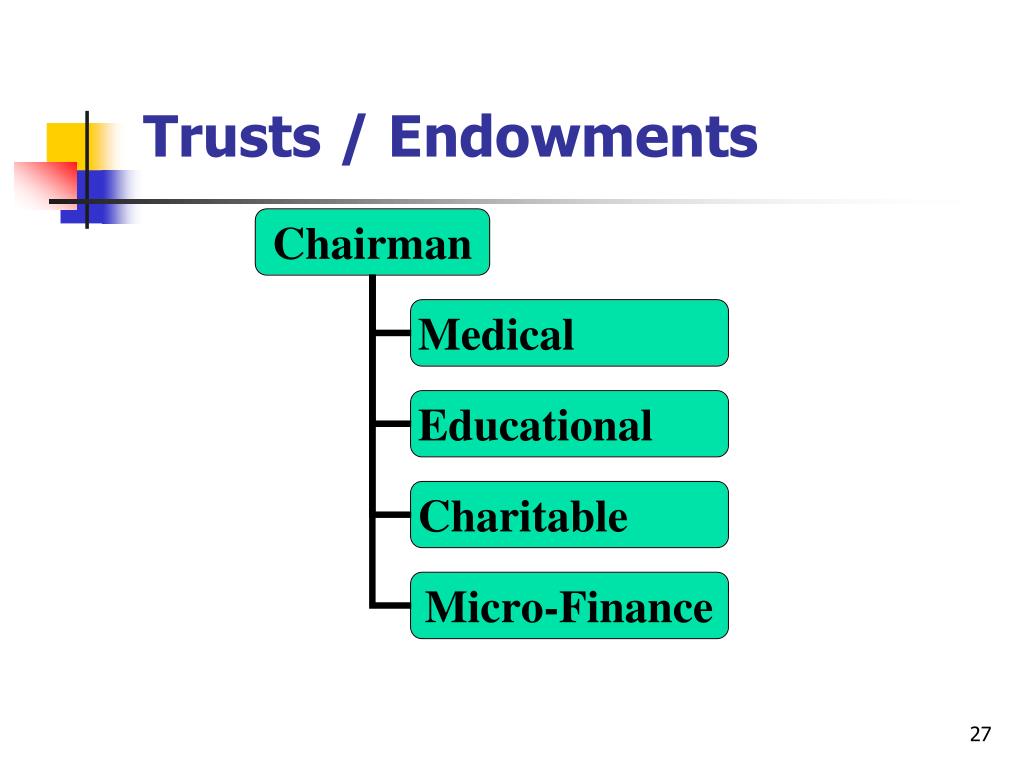 Trusts / Endowments

Chairman

Medical

Educational

Charitable

Micro-Finance

27